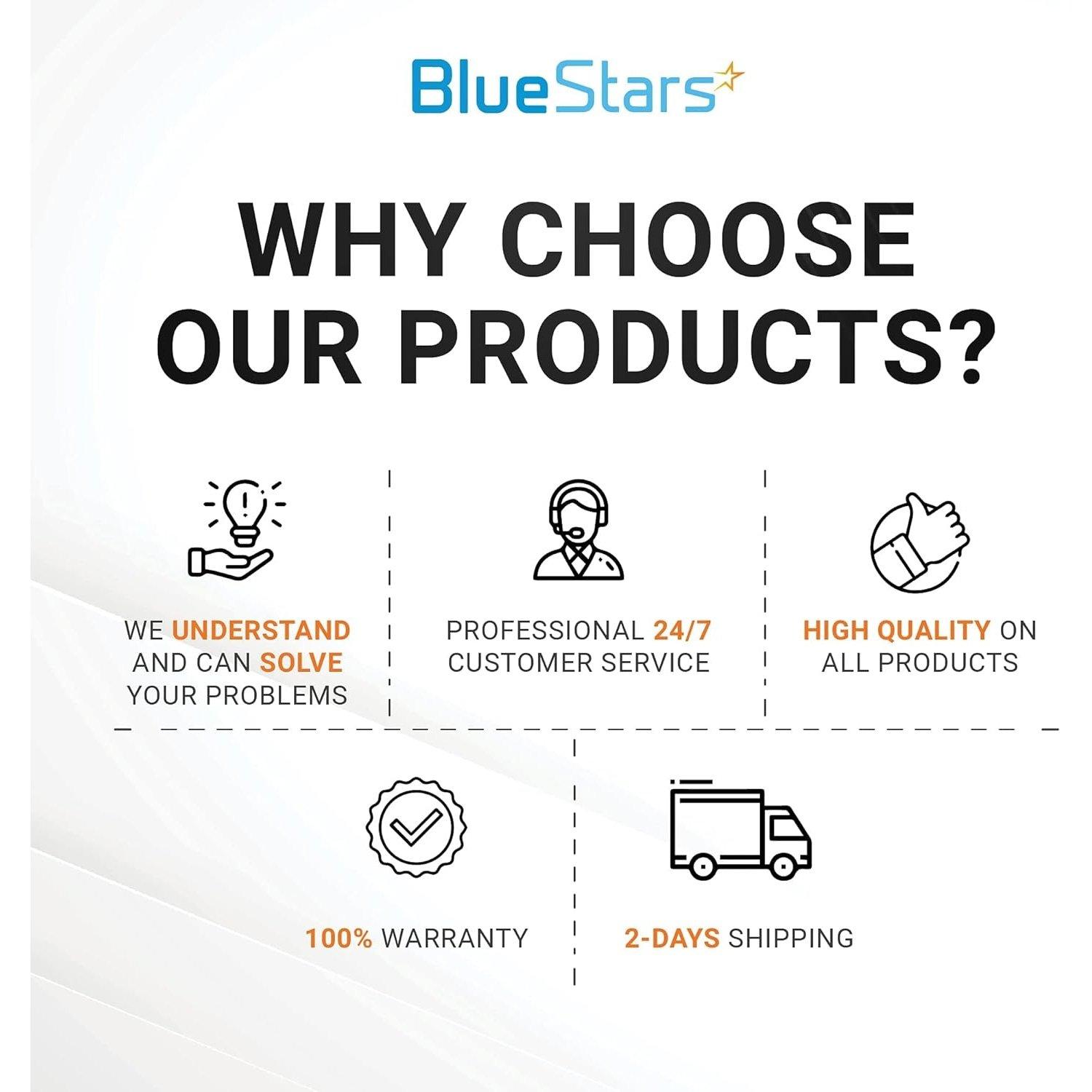 BlueStars

WHY CHOOSE OUR PRODUCTS?

WE UNDERSTAND AND CAN SOLVE YOUR PROBLEMS

PROFESSIONAL 24/7 CUSTOMER SERVICE

HIGH QUALITY ON ALL PRODUCTS

100% WARRANTY

2-DAYS SHIPPING